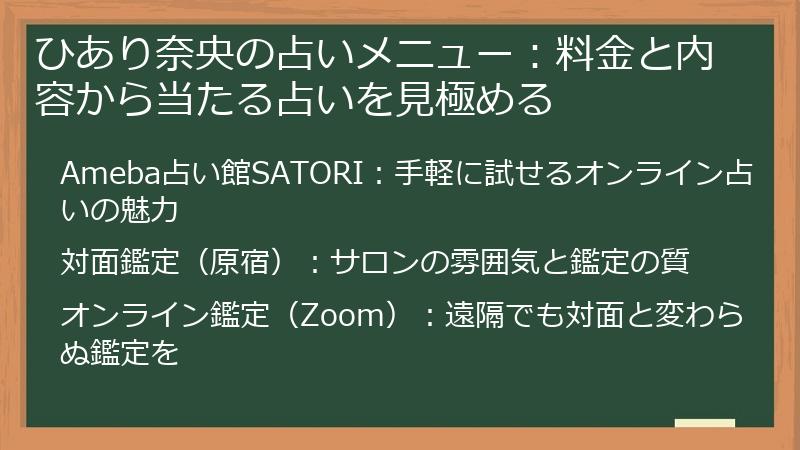 ひあり奈央の占いメニュー：料金と内容から当たる占いを見極める

Ameba占い館SATORI：手軽に試せるオンライン占いの魅力

対面鑑定（原宿）：サロンの雰囲気と鑑定の質

オンライン鑑定（Zoom）：遠隔でも対面と変わらぬ鑑定を